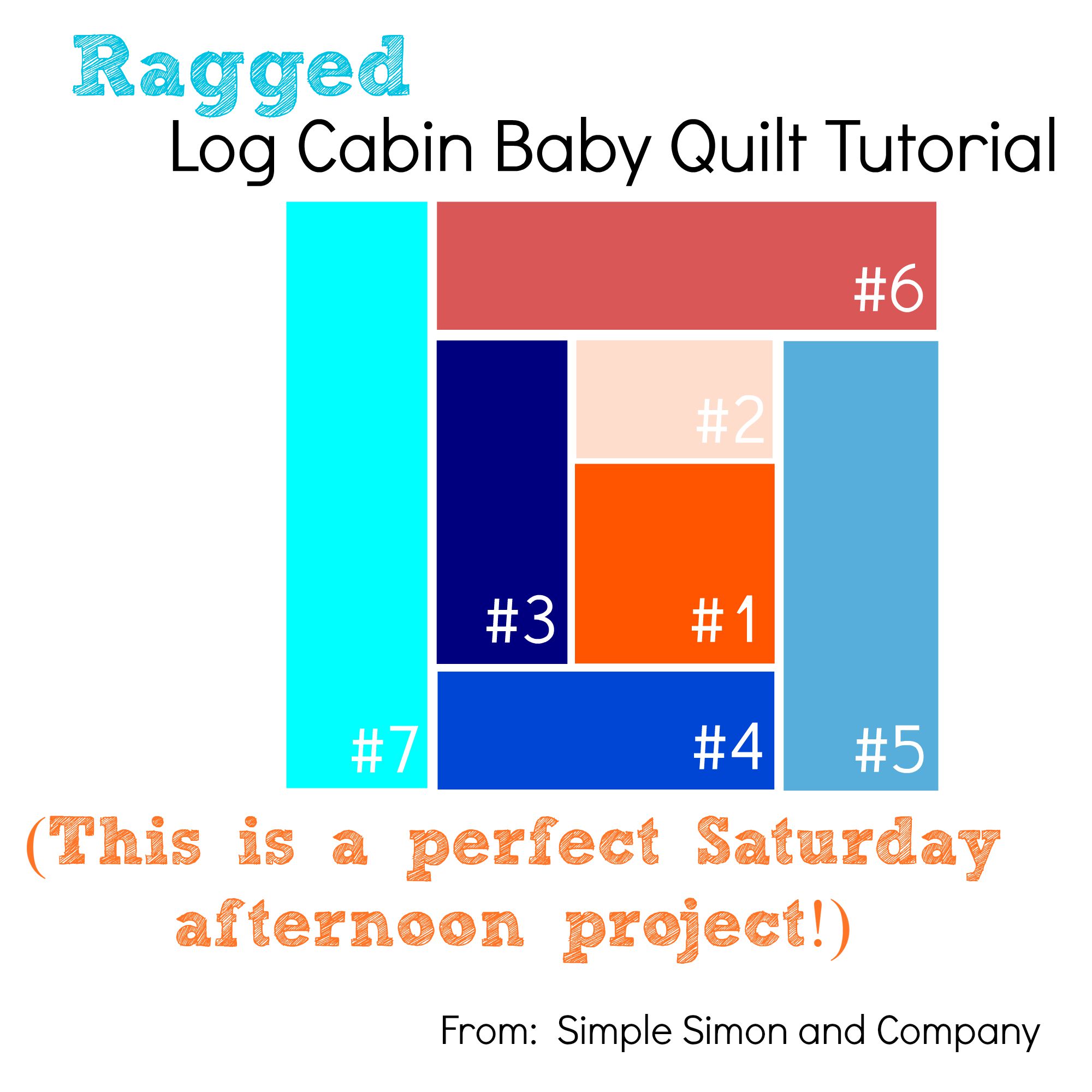 Ragged
Log Cabin Baby Quilt Tutorial

#6

#2

#3

#1

#7

#4

#5

(This is a perfect Saturday afternoon project!)

From: Simple Simon and Company